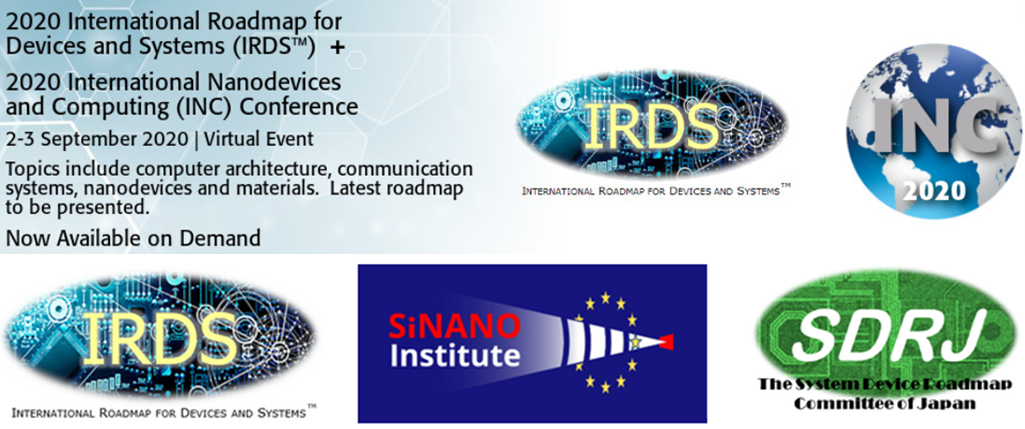 2020 International Roadmap for Devices and Systems (IRDS™) +

2020 International Nanodevices and Computing (INC) Conference

2-3 September 2020 | Virtual Event

Topics include computer architecture, communication systems, nanodevices and materials. Latest roadmap to be presented.

Now Available on Demand

IRDS
INTERNATIONAL ROADMAP FOR DEVICES AND SYSTEMS™

INC
2020

IRDS
INTERNATIONAL ROADMAP FOR DEVICES AND SYSTEMS™

SiNANO
Institute

SDRJ
The System Device Roadmap Committee of Japan